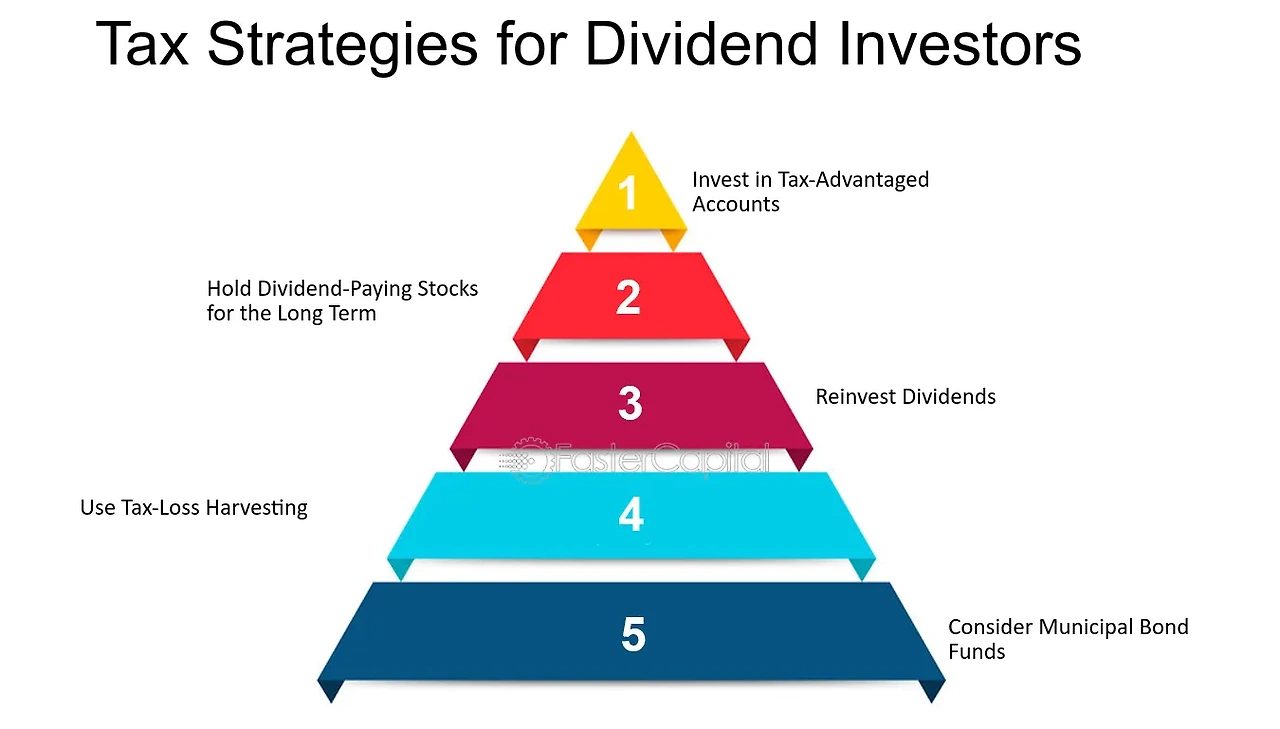 Tax Strategies for Dividend Investors

1
Invest in Tax-Advantaged Accounts

2
Hold Dividend-Paying Stocks for the Long Term

3
Reinvest Dividends

FasterCapital

4
Use Tax-Loss Harvesting

5
Consider Municipal Bond Funds